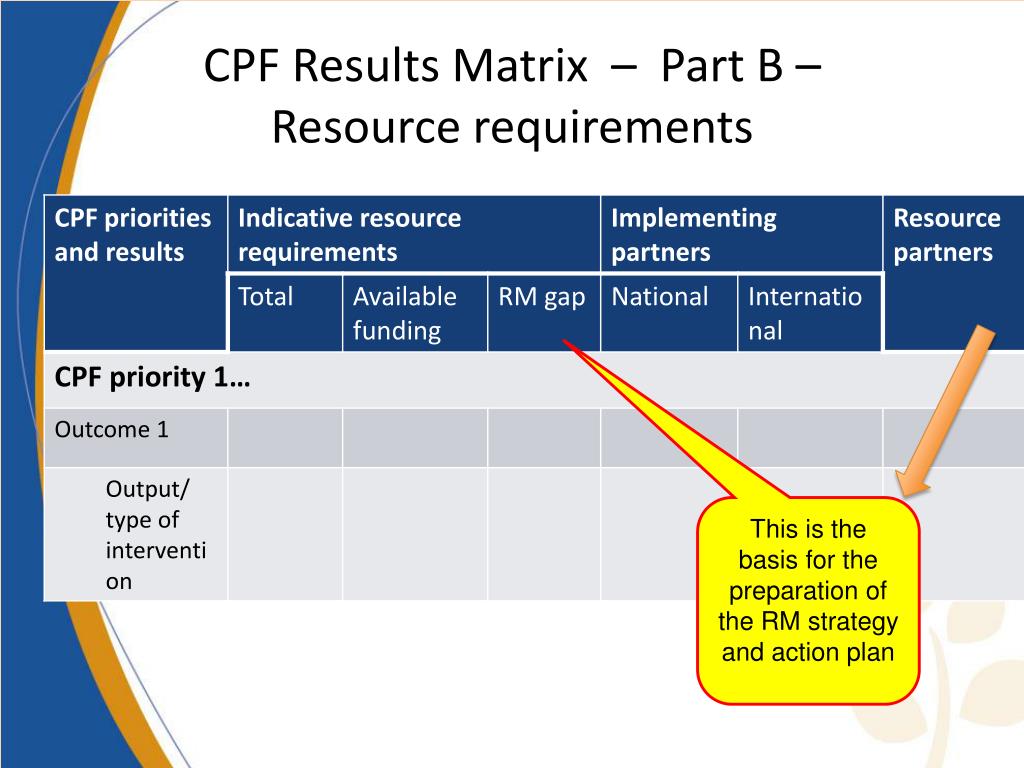 CPF Results Matrix – Part B – Resource requirements

| CPF priorities and results | Indicative resource requirements | | | Implementing partners | | Resource partners |
|---|---|---|---|---|---|---|
| | Total | Available funding | RM gap | National | International | |
| CPF priority 1… | | | | | | |
| Outcome 1 | | | | | | |
| Output/ type of intervention | | | | | | |

This is the basis for the preparation of the RM strategy and action plan